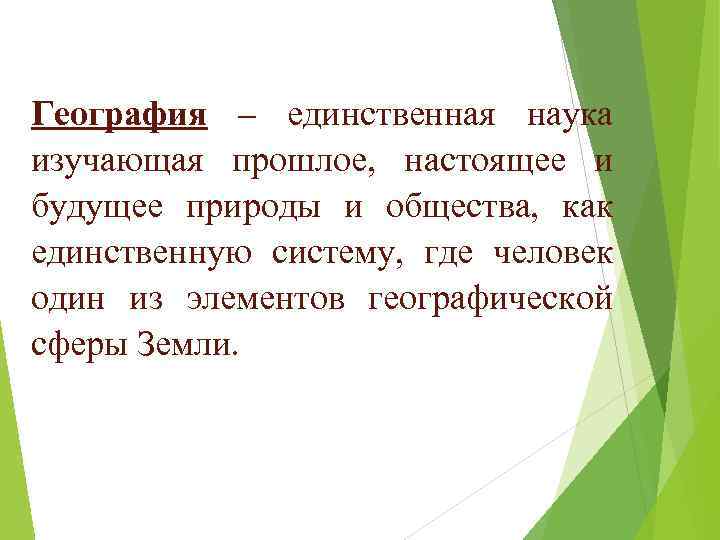 География – единственная наука изучающая прошлое, настоящее и будущее природы и общества, как единственную систему, где человек один из элементов географической сферы Земли.